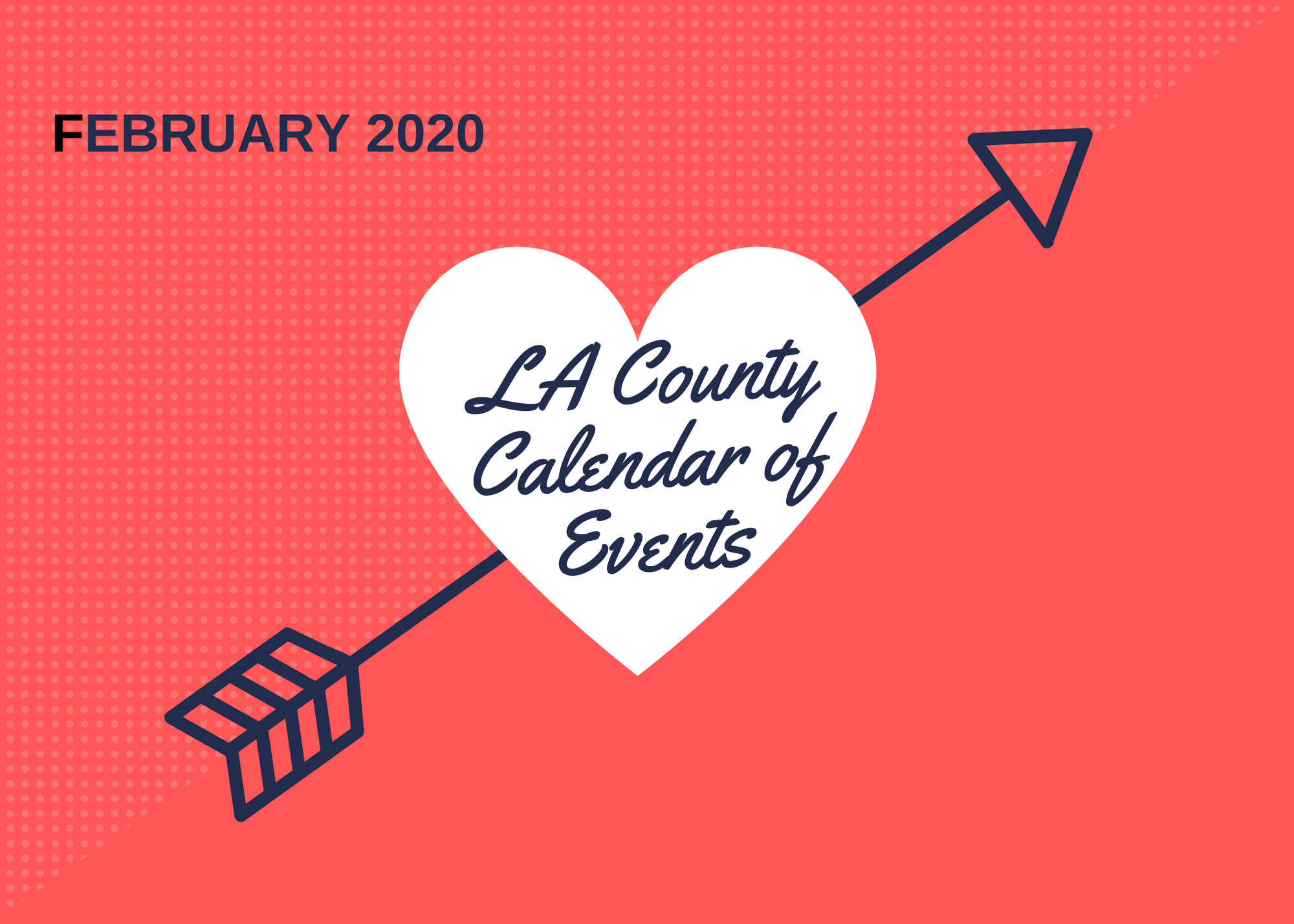 FEBRUARY 2020

LA County Calendar of Events